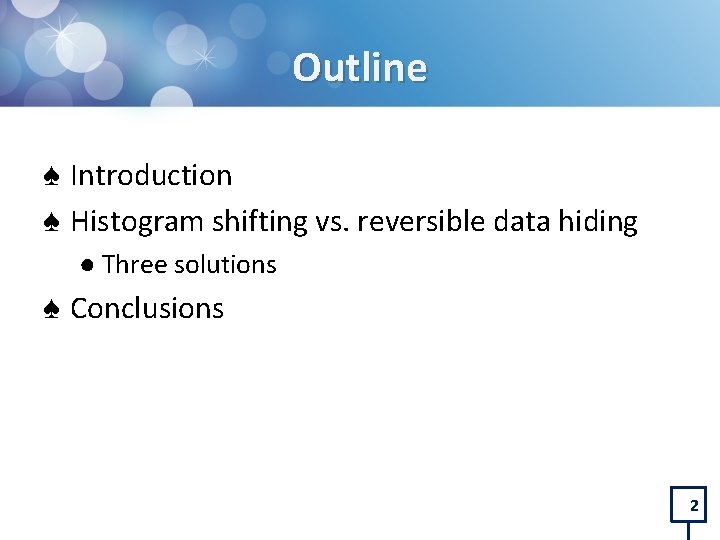 Outline

♠ Introduction

♠ Histogram shifting vs. reversible data hiding

● Three solutions

♠ Conclusions

2